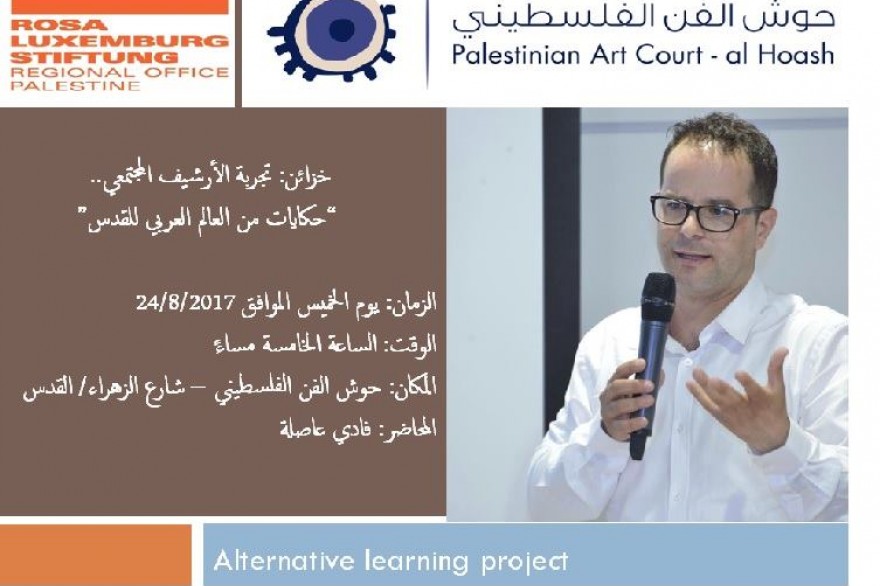 ROSA LUXEMBURG STIFTUNG
REGIONAL OFFICE PALESTINE

حوش الفن الفلسطيني
Palestinian Art Court - al Hoash

خزائن: تجربة الأرشيف المجتمعي..
"حكايات من العالم العربي للقدس"

الزمان: يوم الخميس الموافق 24/8/2017
الوقت: الساعة الخامسة مساءً
المكان: حوش الفن الفلسطيني – شارع الزهراء/ القدس
المحاضر: فادي عاصلة

Alternative learning project